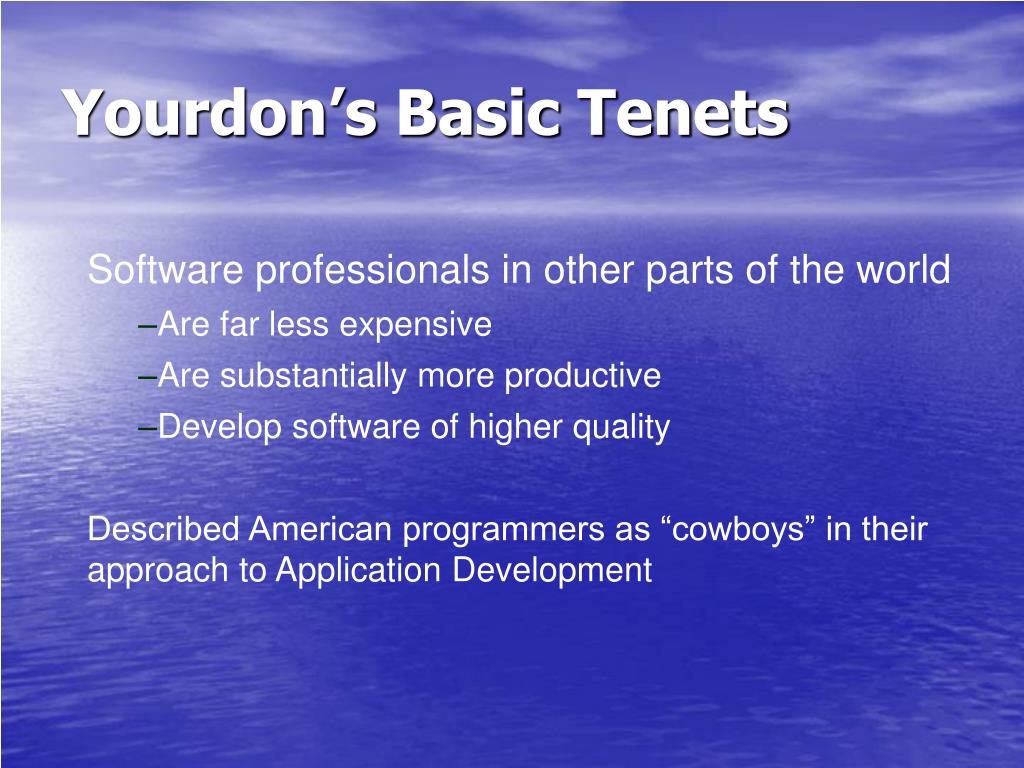 Yourdon’s Basic Tenets

Software professionals in other parts of the world

–Are far less expensive

–Are substantially more productive

–Develop software of higher quality

Described American programmers as “cowboys” in their approach to Application Development